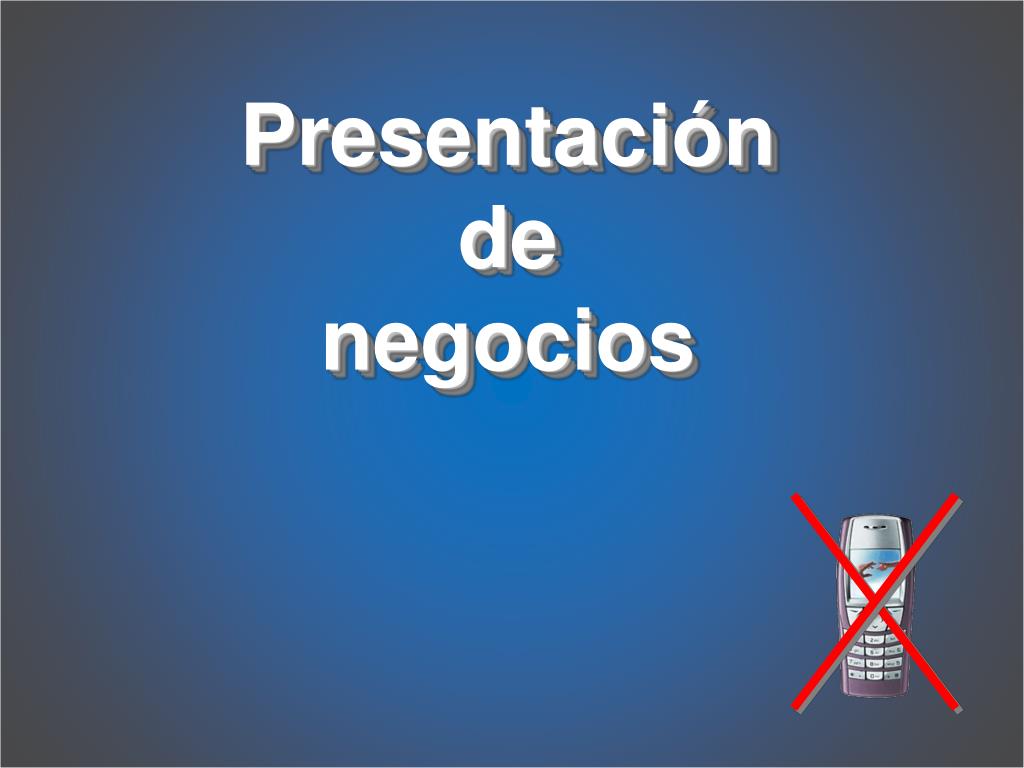 Presentación de negocios